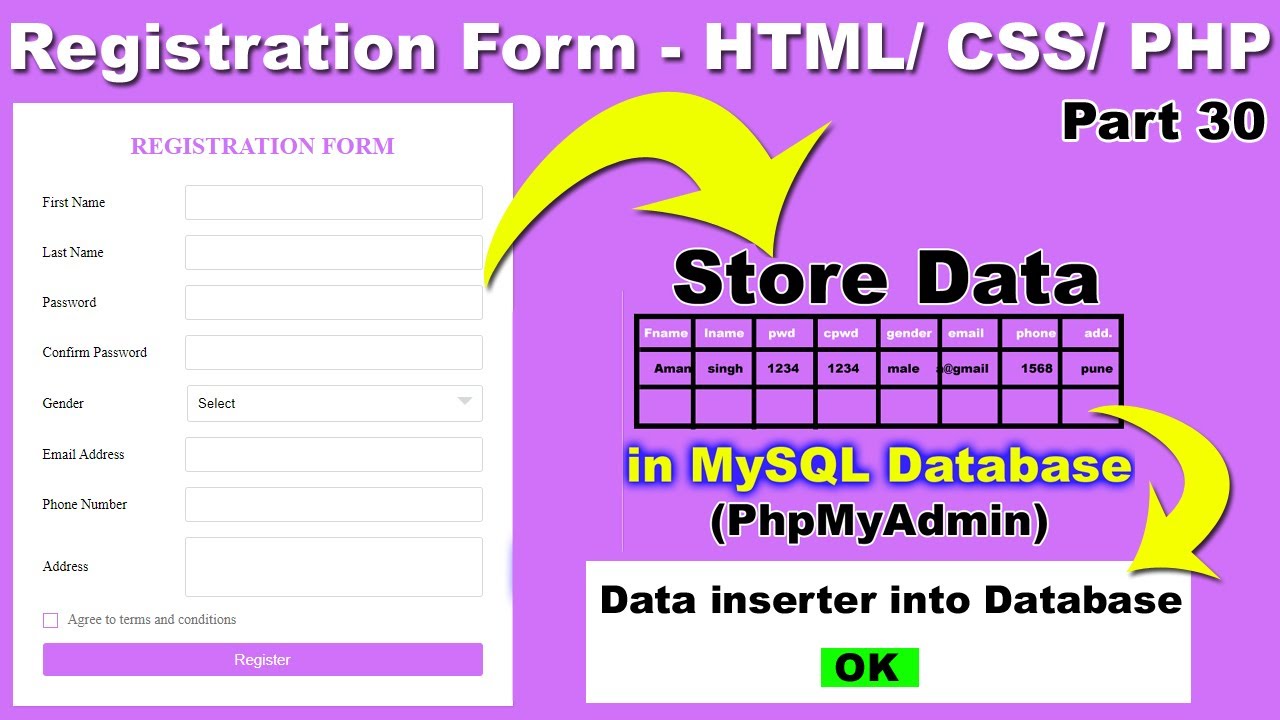 Registration Form - HTML/ CSS/ PHP

Part 30

REGISTRATION FORM

First Name

Last Name

Password

Confirm Password

Gender

Select

Email Address

Phone Number

Address

Agree to terms and conditions

Register

Store Data

| Fname | lname | pwd | cpwd | gender | email | phone | add. |
|---|---|---|---|---|---|---|---|
| Aman | singh | 1234 | 1234 | male | a@gmail | 1568 | pune |
| | | | | | | | |

in MySQL Database

(PhpMyAdmin)

Data inserter into Database

OK